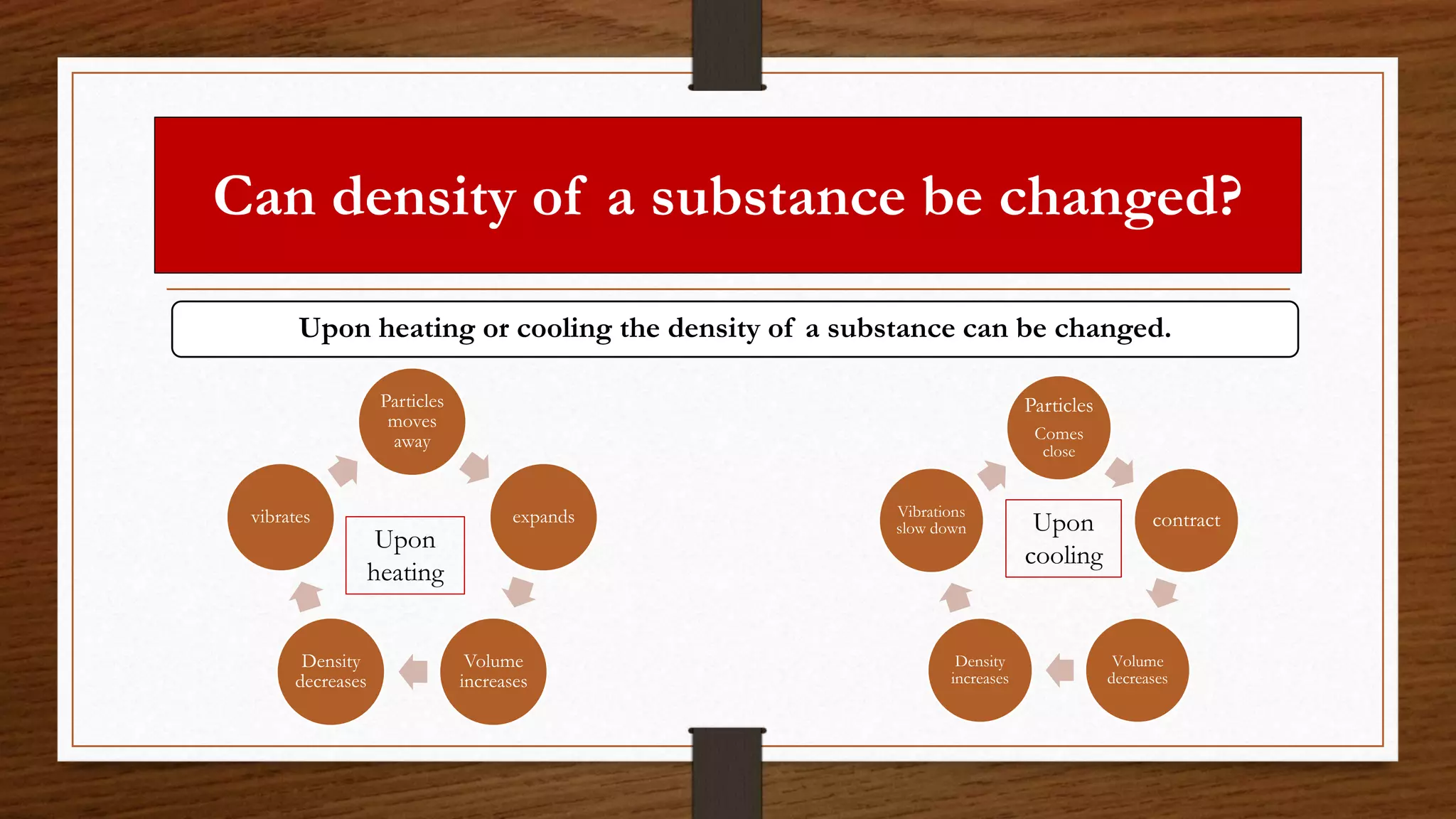 Can density of a substance be changed?

Upon heating or cooling the density of a substance can be changed.

Upon heating

Particles moves away

expands

Volume increases

Density decreases

vibrates

Upon cooling

Particles

Comes close

contract

Volume decreases

Density increases

Vibrations slow down